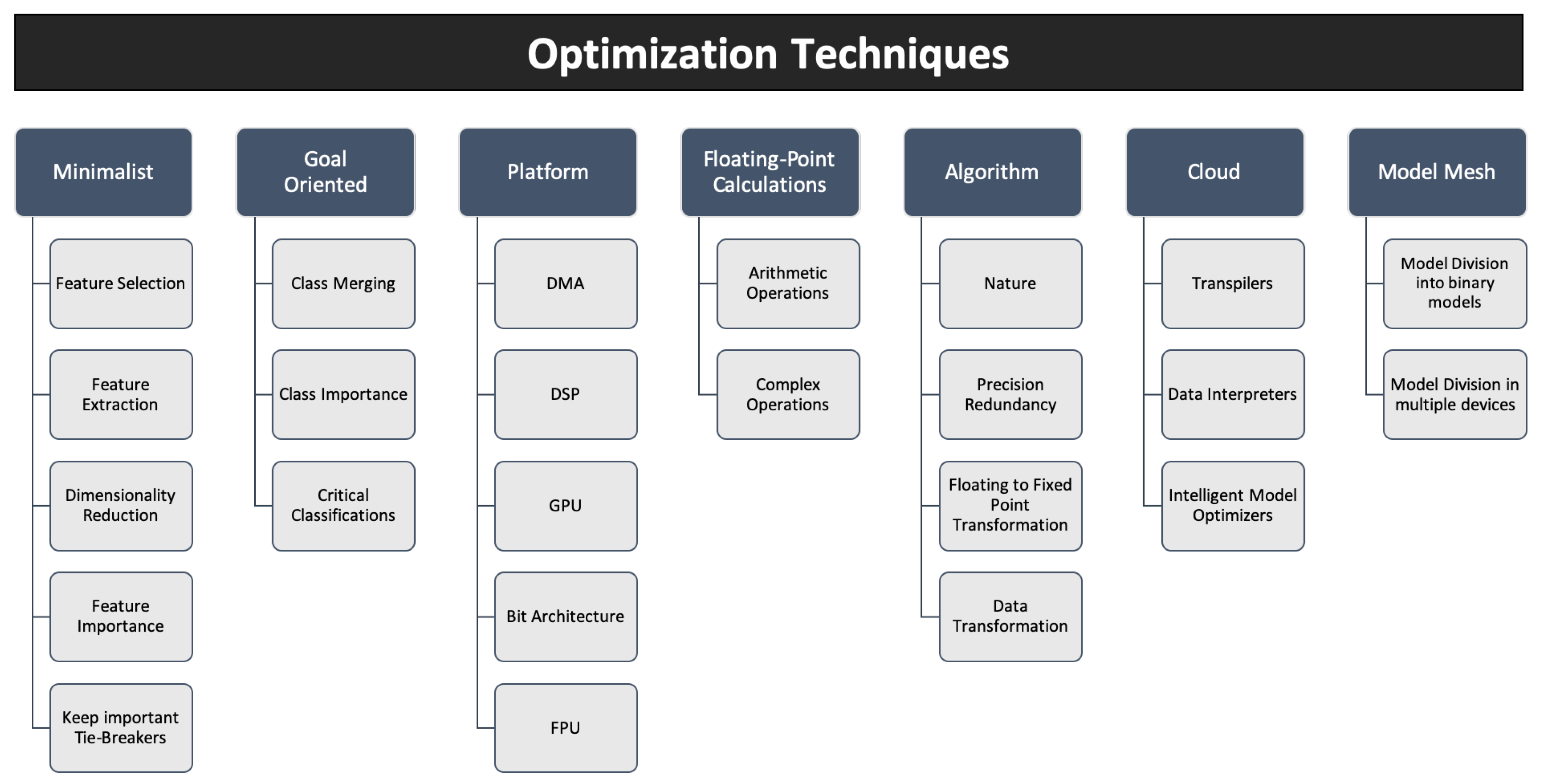 Optimization Techniques

Minimalist

Feature Selection

Feature Extraction

Dimensionality Reduction

Feature Importance

Keep important Tie-Breakers

Goal Oriented

Class Merging

Class Importance

Critical Classifications

Platform

DMA

DSP

GPU

Bit Architecture

FPU

Floating-Point Calculations

Arithmetic Operations

Complex Operations

Algorithm

Nature

Precision Redundancy

Floating to Fixed Point Transformation

Data Transformation

Cloud

Transpilers

Data Interpreters

Intelligent Model Optimizers

Model Mesh

Model Division into binary models

Model Division in multiple devices